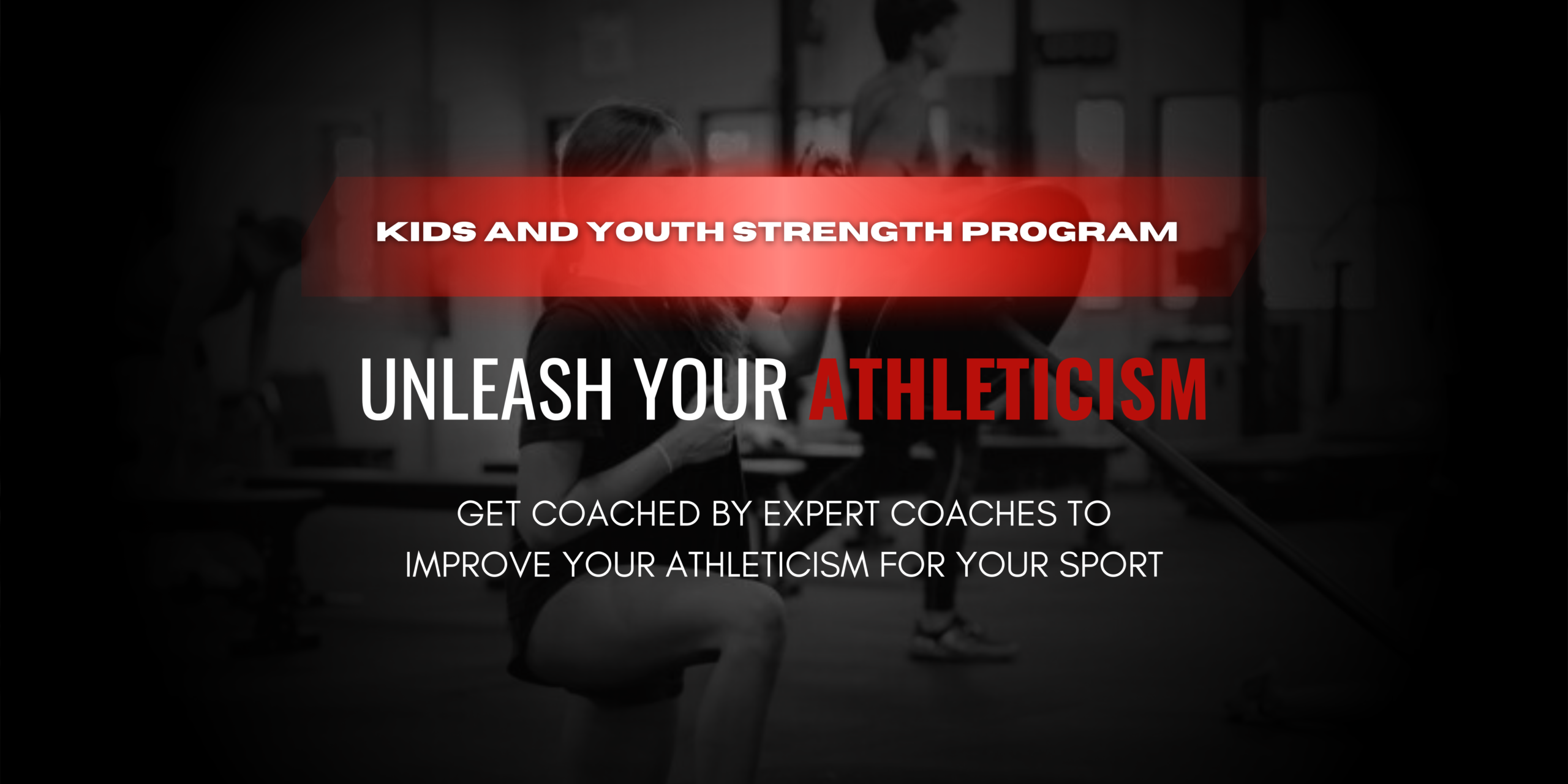 KIDS AND YOUTH STRENGTH PROGRAM

UNLEASH YOUR ATHLETICISM

GET COACHED BY EXPERT COACHES TO IMPROVE YOUR ATHLETICISM FOR YOUR SPORT